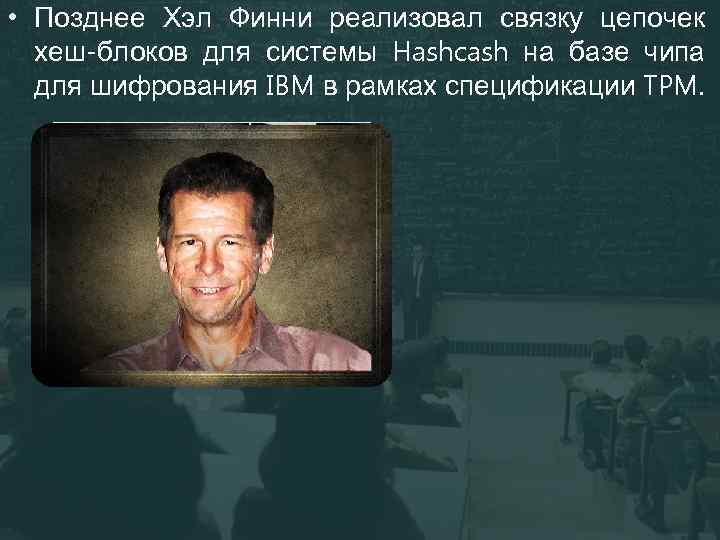 • Позднее Хэл Финни реализовал связку цепочек хеш-блоков для системы Hashcash на базе чипа для шифрования IBM в рамках спецификации TPM.